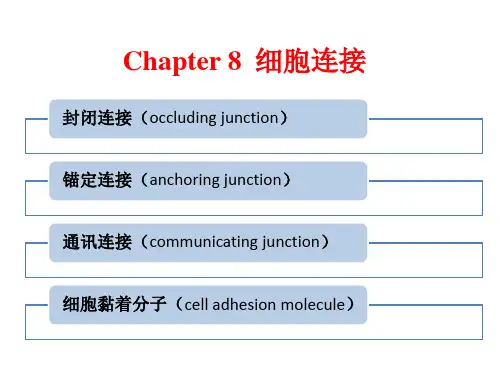 Chapter 8 细胞连接

封闭连接（occluding junction）

锚定连接（anchoring junction）

通讯连接（communicating junction）

细胞黏着分子（cell adhesion molecule）